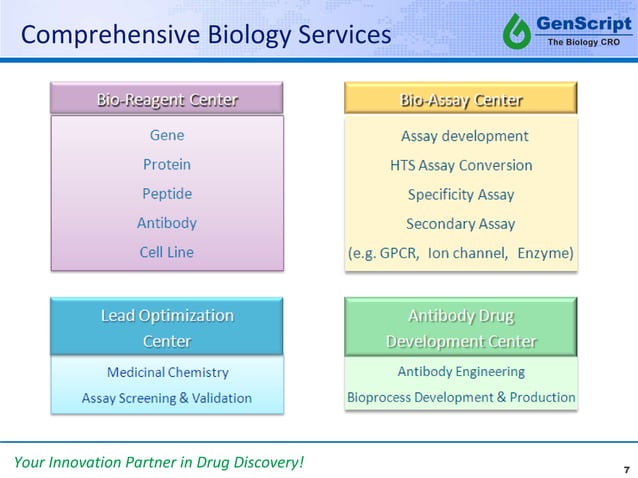 Comprehensive Biology Services

GenScript
The Biology CRO

Bio-Reagent Center

Gene
Protein
Peptide
Antibody
Cell Line

Bio-Assay Center

Assay development
HTS Assay Conversion
Specificity Assay
Secondary Assay
(e.g. GPCR, Ion channel, Enzyme)

Lead Optimization Center

Medicinal Chemistry
Assay Screening & Validation

Antibody Drug Development Center

Antibody Engineering
Bioprocess Development & Production

Your Innovation Partner in Drug Discovery!

7